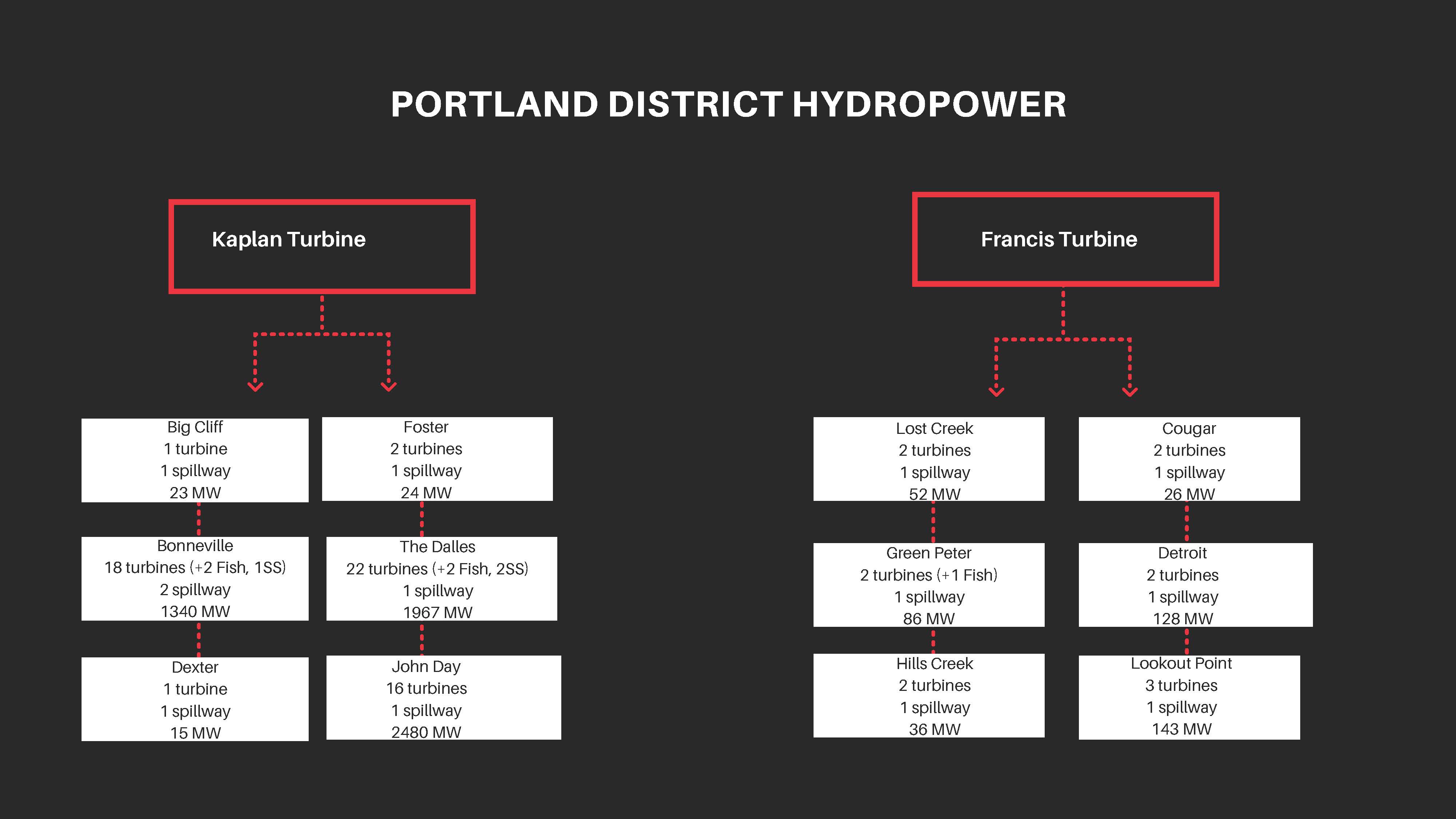 PORTLAND DISTRICT HYDROPOWER

Kaplan Turbine

Big Cliff
1 turbine
1 spillway
23 MW

Bonneville
18 turbines (+2 Fish, 1SS)
2 spillway
1340 MW

Dexter
1 turbine
1 spillway
15 MW

Foster
2 turbines
1 spillway
24 MW

The Dalles
22 turbines (+2 Fish, 2SS)
1 spillway
1967 MW

John Day
16 turbines
1 spillway
2480 MW

Francis Turbine

Lost Creek
2 turbines
1 spillway
52 MW

Green Peter
2 turbines (+1 Fish)
1 spillway
86 MW

Hills Creek
2 turbines
1 spillway
36 MW

Cougar
2 turbines
1 spillway
26 MW

Detroit
2 turbines
1 spillway
128 MW

Lookout Point
3 turbines
1 spillway
143 MW